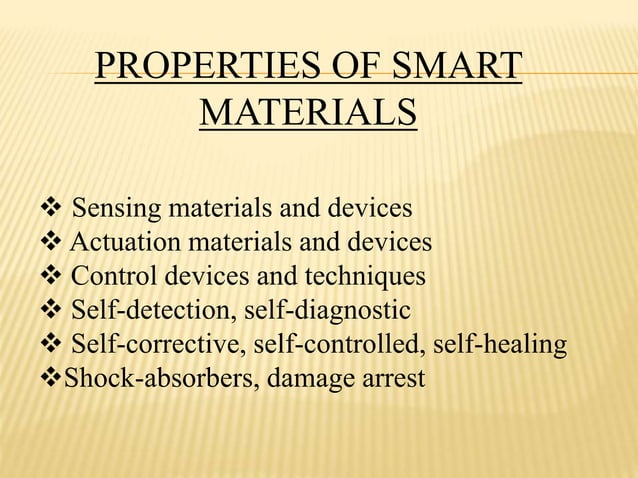 PROPERTIES OF SMART MATERIALS

❖ Sensing materials and devices
❖ Actuation materials and devices
❖ Control devices and techniques
❖ Self-detection, self-diagnostic
❖ Self-corrective, self-controlled, self-healing
❖Shock-absorbers, damage arrest